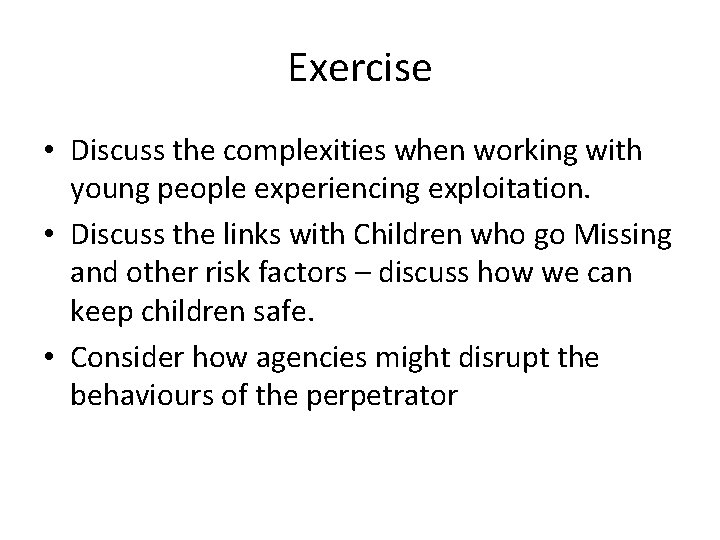 Exercise

• Discuss the complexities when working with young people experiencing exploitation.
• Discuss the links with Children who go Missing and other risk factors – discuss how we can keep children safe.
• Consider how agencies might disrupt the behaviours of the perpetrator